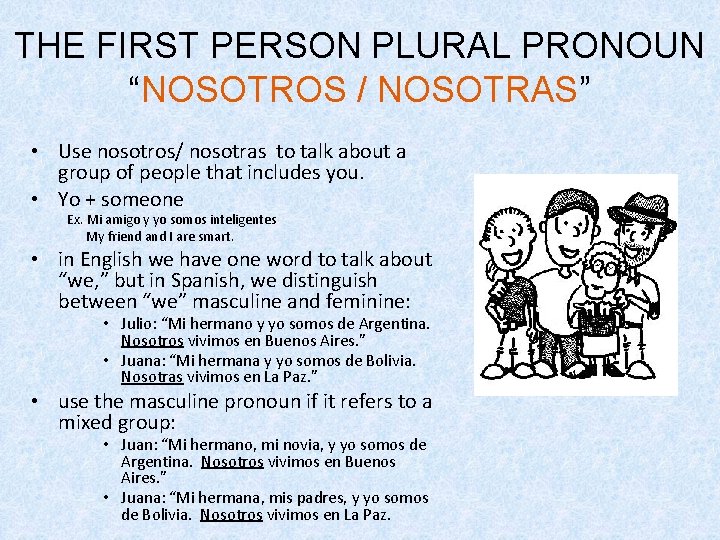 THE FIRST PERSON PLURAL PRONOUN
“NOSOTROS / NOSOTRAS”

• Use nosotros/ nosotras to talk about a group of people that includes you.
• Yo + someone
Ex. Mi amigo y yo somos inteligentes
My friend and I are smart.
• in English we have one word to talk about “we,” but in Spanish, we distinguish between “we” masculine and feminine:
• Julio: “Mi hermano y yo somos de Argentina. Nosotros vivimos en Buenos Aires.”
• Juana: “Mi hermana y yo somos de Bolivia. Nosotras vivimos en La Paz.”
• use the masculine pronoun if it refers to a mixed group:
• Juan: “Mi hermano, mi novia, y yo somos de Argentina. Nosotros vivimos en Buenos Aires.”
• Juana: “Mi hermana, mis padres, y yo somos de Bolivia. Nosotros vivimos en La Paz.